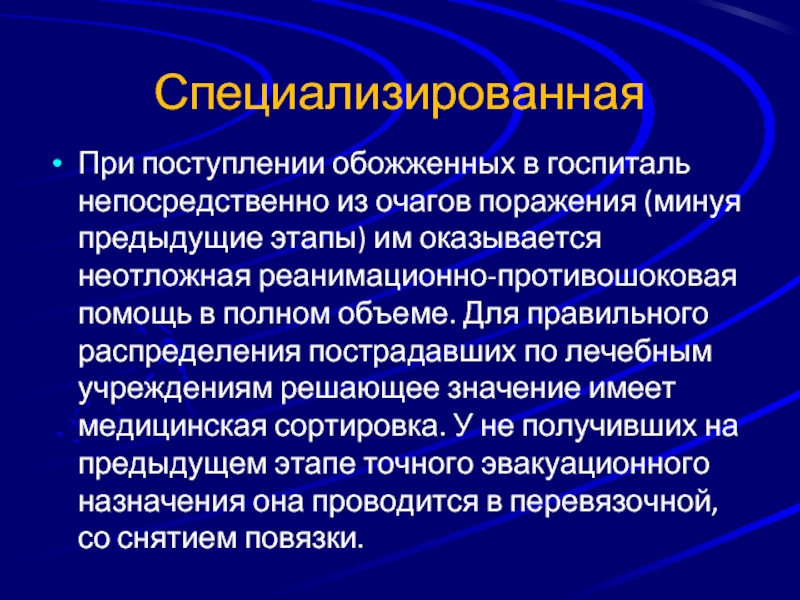 Специализированная

• При поступлении обожженных в госпиталь непосредственно из очагов поражения (минуя предыдущие этапы) им оказывается неотложная реанимационно-противошоковая помощь в полном объеме. Для правильного распределения пострадавших по лечебным учреждениям решающее значение имеет медицинская сортировка. У не получивших на предыдущем этапе точного эвакуационного назначения она проводится в перевязочной, со снятием повязки.